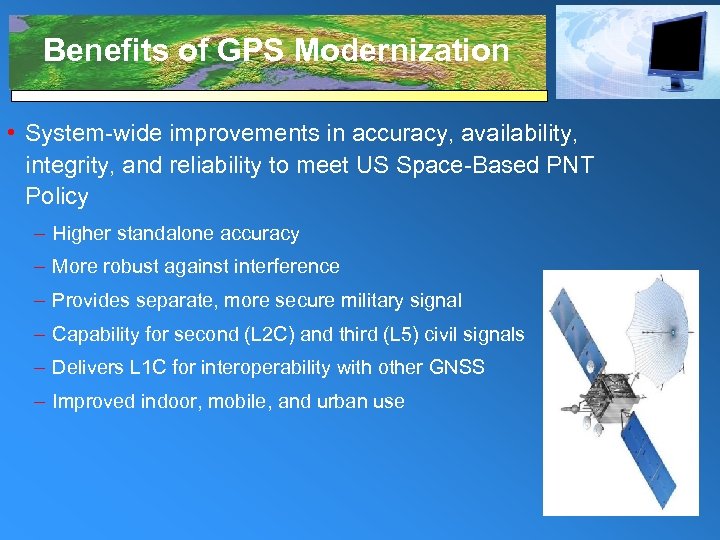 Benefits of GPS Modernization

• System-wide improvements in accuracy, availability, integrity, and reliability to meet US Space-Based PNT Policy

– Higher standalone accuracy

– More robust against interference

– Provides separate, more secure military signal

– Capability for second (L2C) and third (L5) civil signals

– Delivers L1C for interoperability with other GNSS

– Improved indoor, mobile, and urban use